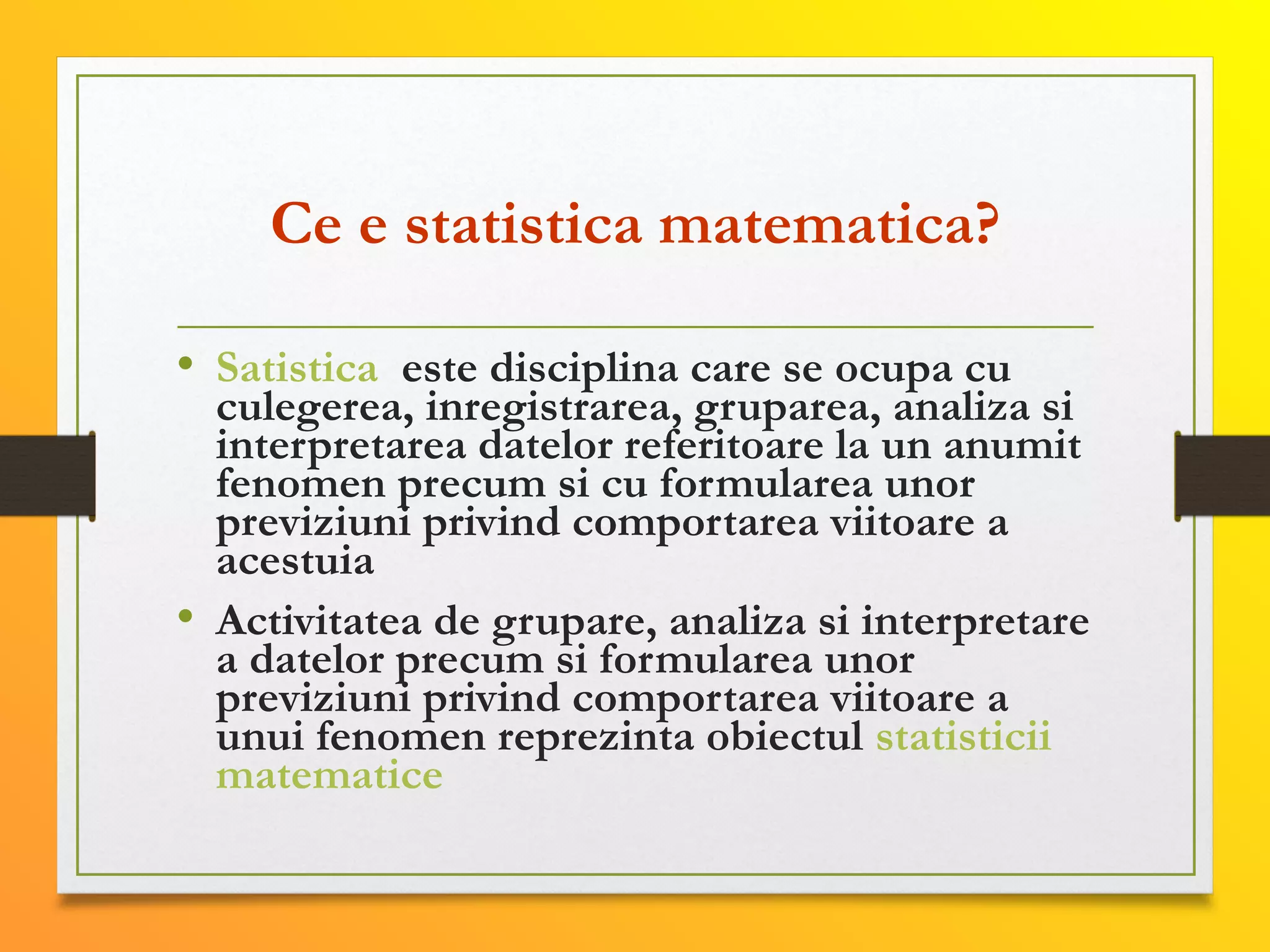 Ce e statistica matematica?

• Satistica este disciplina care se ocupa cu culegerea, inregistrarea, gruparea, analiza si interpretarea datelor referitoare la un anumit fenomen precum si cu formularea unor previziuni privind comportarea viitoare a acestuia

• Activitatea de grupare, analiza si interpretare a datelor precum si formularea unor previziuni privind comportarea viitoare a unui fenomen reprezinta obiectul statisticii matematice